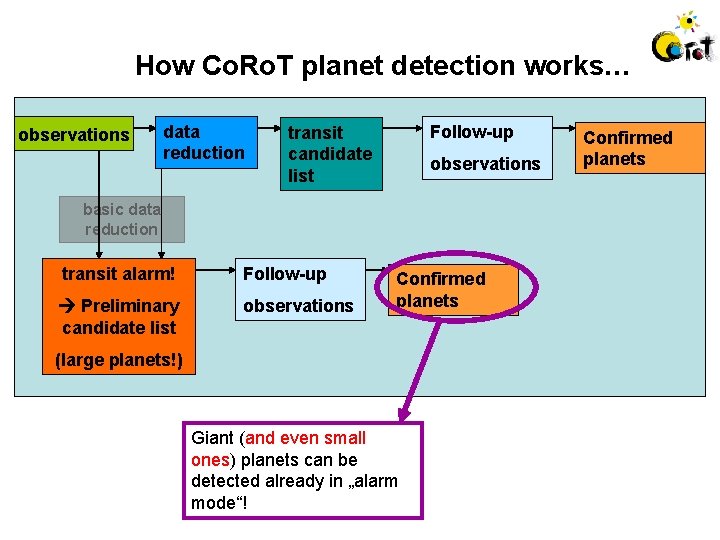 CoRoT

How CoRoT planet detection works…

observations

data reduction

transit candidate list

Follow-up observations

Confirmed planets

basic data reduction

transit alarm!

→ Preliminary candidate list

(large planets!)

Follow-up observations

Confirmed planets

Giant (and even small ones) planets can be detected already in „alarm mode“!